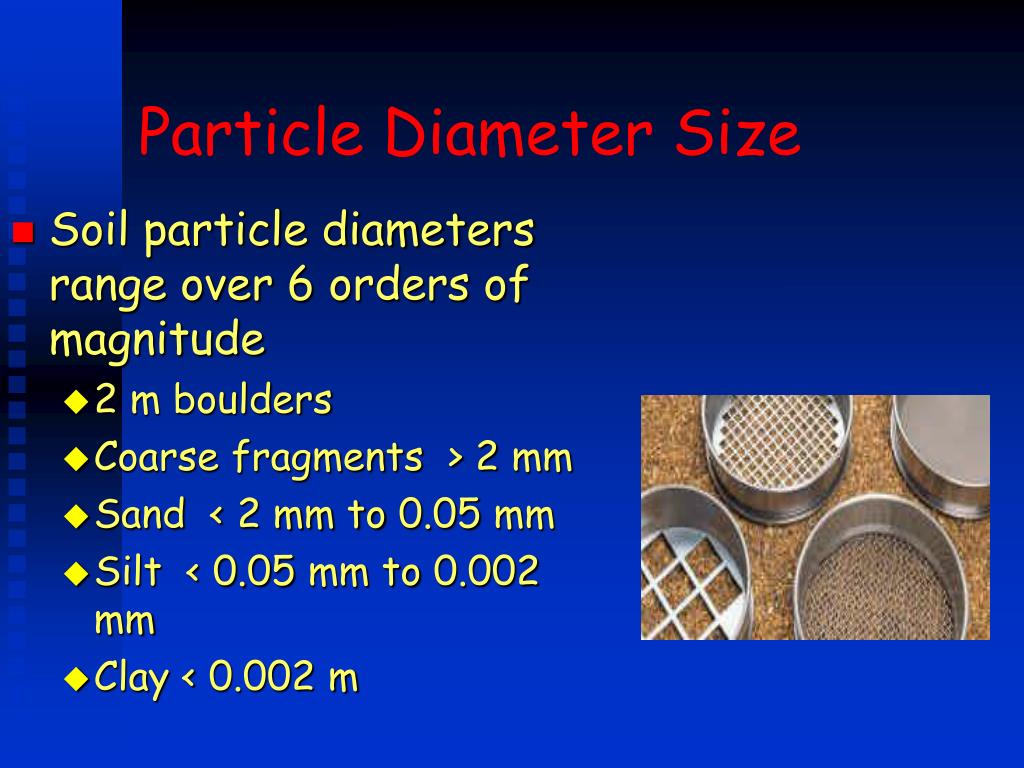 Particle Diameter Size

Soil particle diameters range over 6 orders of magnitude

2 m boulders

Coarse fragments > 2 mm

Sand < 2 mm to 0.05 mm

Silt < 0.05 mm to 0.002 mm

Clay < 0.002 m